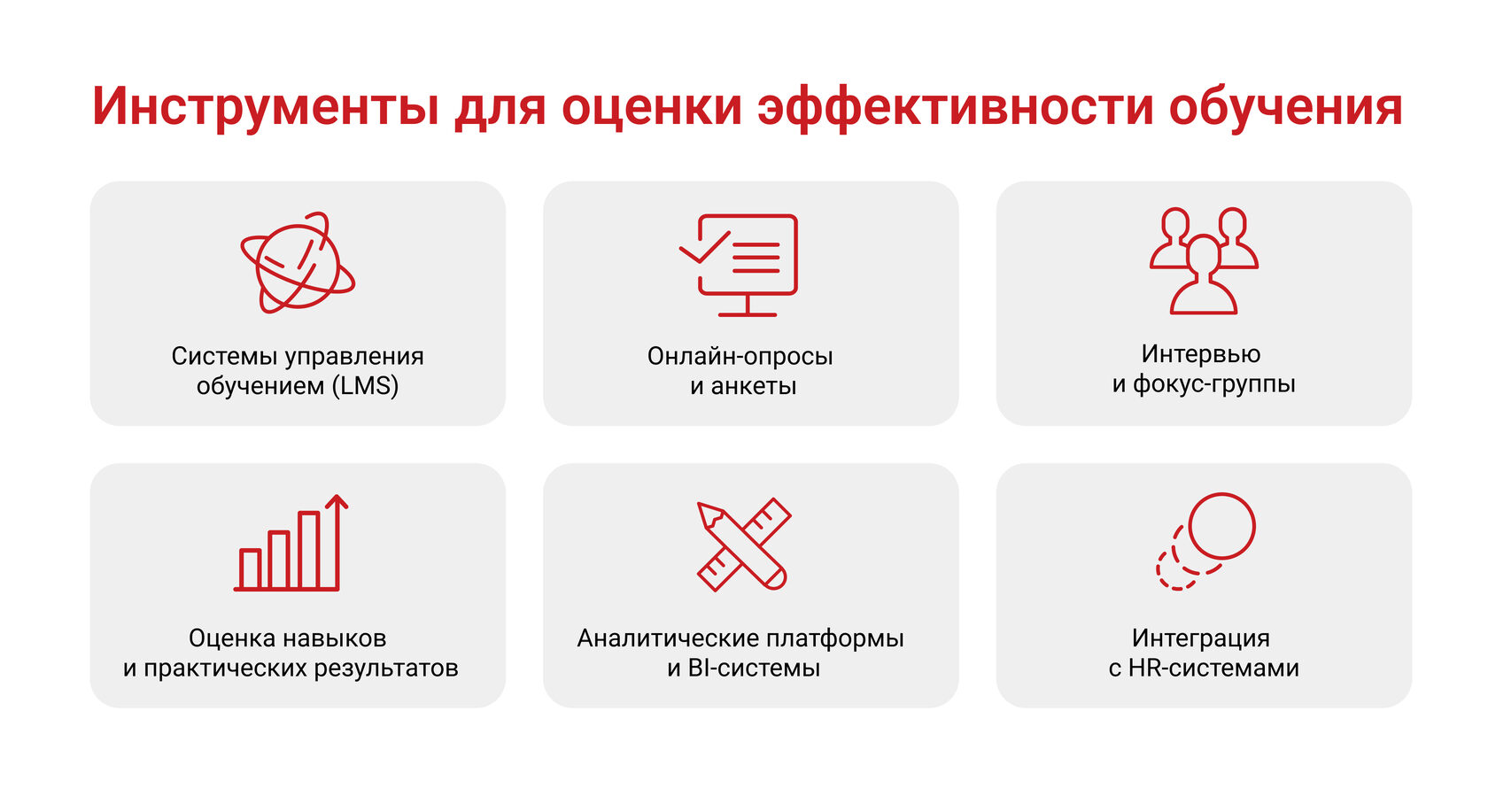 Инструменты для оценки эффективности обучения

Системы управления обучением (LMS)

Онлайн-опросы и анкеты

Интервью и фокус-группы

Оценка навыков и практических результатов

Аналитические платформы и BI-системы

Интеграция с HR-системами